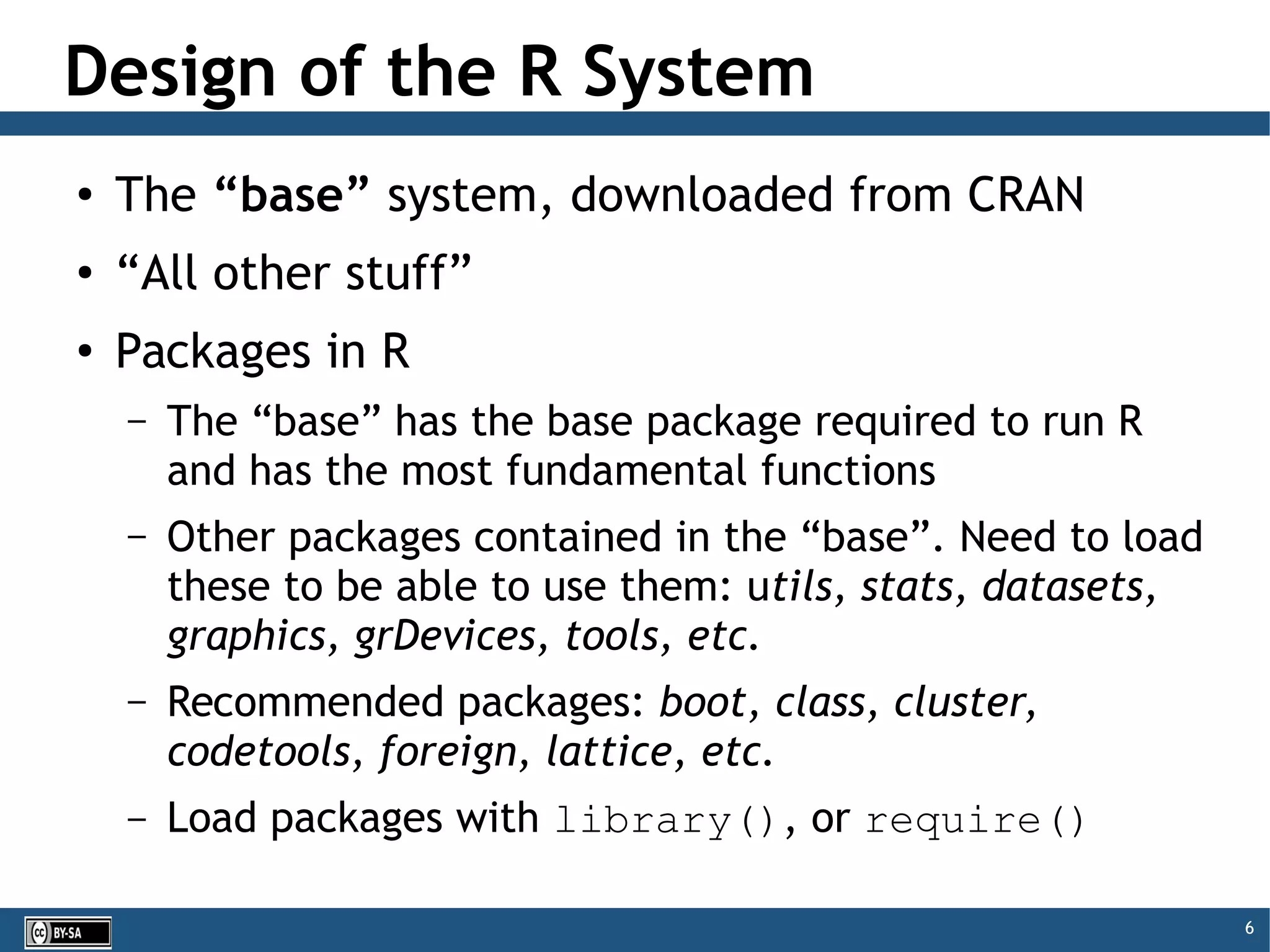 Design of the R System

• The “base” system, downloaded from CRAN

• “All other stuff”

• Packages in R

– The “base” has the base package required to run R and has the most fundamental functions

– Other packages contained in the “base”. Need to load these to be able to use them: utils, stats, datasets, graphics, grDevices, tools, etc.

– Recommended packages: boot, class, cluster, codetools, foreign, lattice, etc.

– Load packages with library(), or require()

cc BY-SA

6